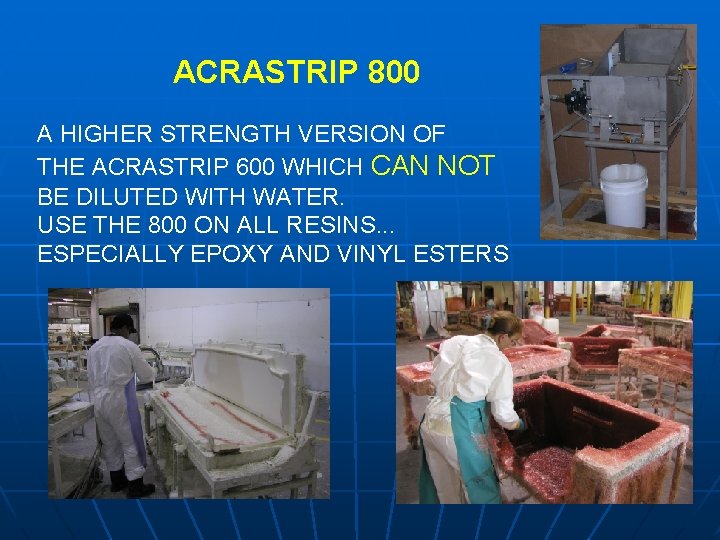 ACRASTRIP 800

A HIGHER STRENGTH VERSION OF THE ACRASTRIP 600 WHICH CAN NOT BE DILUTED WITH WATER.
USE THE 800 ON ALL RESINS...
ESPECIALLY EPOXY AND VINYL ESTERS